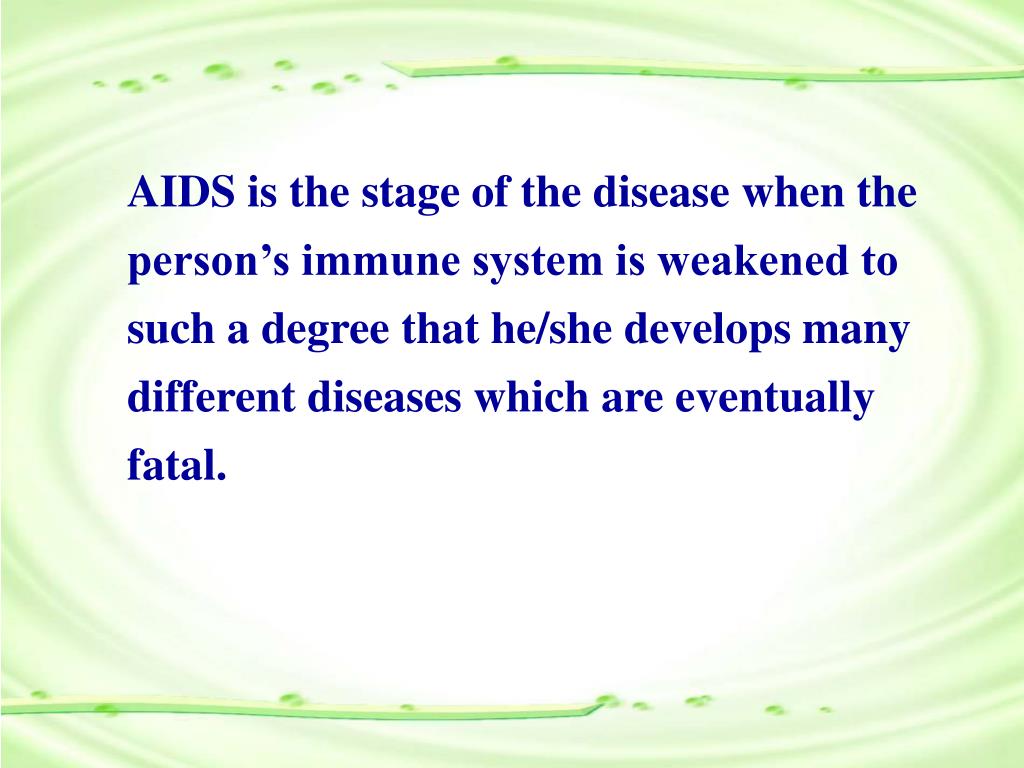 AIDS is the stage of the disease when the person’s immune system is weakened to such a degree that he/she develops many different diseases which are eventually fatal.